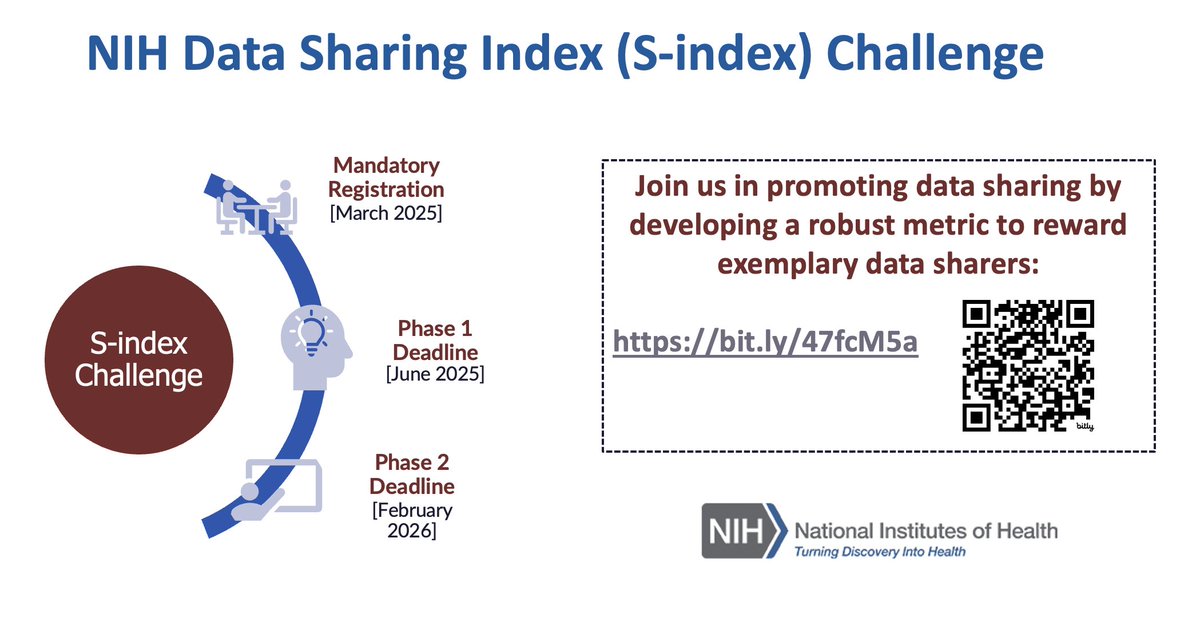 NIH Data Sharing Index (S-index) Challenge

S-index Challenge

Mandatory Registration
[March 2025]

Phase 1 Deadline
[June 2025]

Phase 2 Deadline
[February 2026]

Join us in promoting data sharing by developing a robust metric to reward exemplary data sharers:

https://bit.ly/47fcM5a

bitly

NIH National Institutes of Health
Turning Discovery Into Health